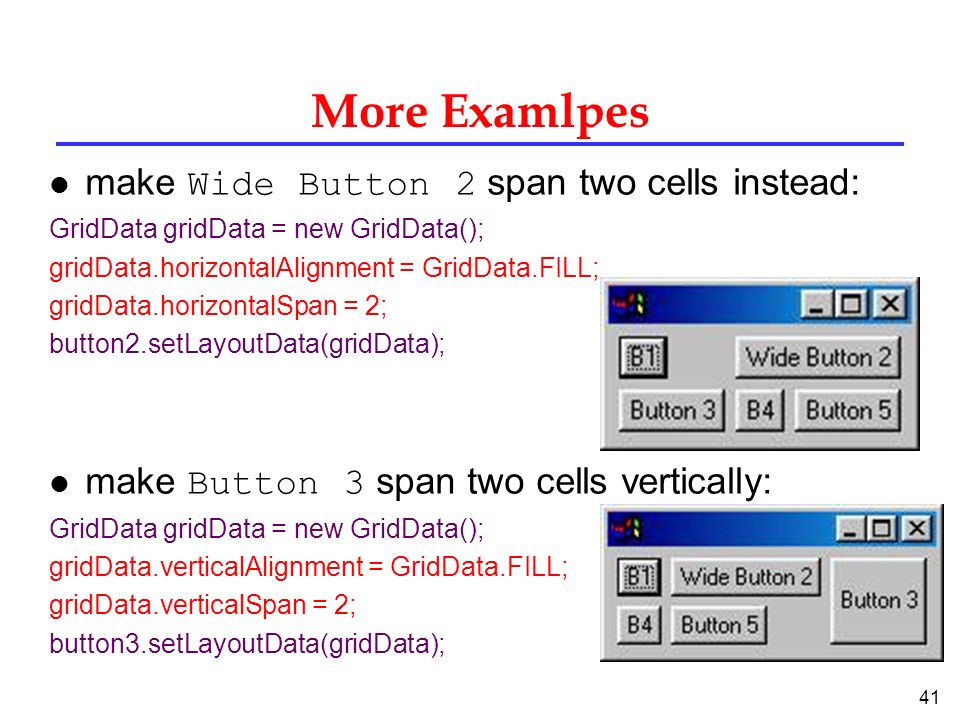 More Examlpes

● make Wide Button 2 span two cells instead:

GridData gridData = new GridData();
gridData.horizontalAlignment = GridData.FILL;
gridData.horizontalSpan = 2;
button2.setLayoutData(gridData);

B1
Wide Button 2
Button 3
B4
Button 5

● make Button 3 span two cells vertically:

GridData gridData = new GridData();
gridData.verticalAlignment = GridData.FILL;
gridData.verticalSpan = 2;
button3.setLayoutData(gridData);

B1
Wide Button 2
Button 3
B4
Button 5

41